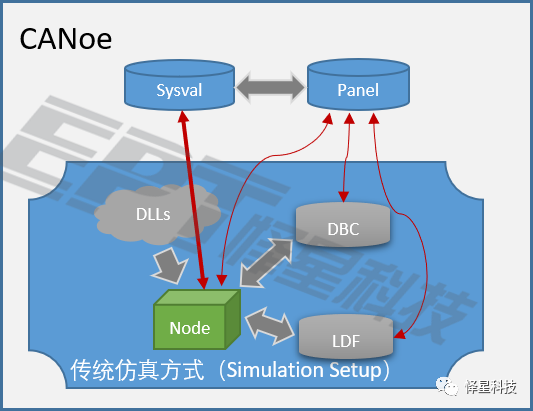 CANoe

Sysval

Panel

DLLs

DBC

Node

LDF

传统仿真方式（Simulation Setup）

EPT 怿星科技

怿星科技